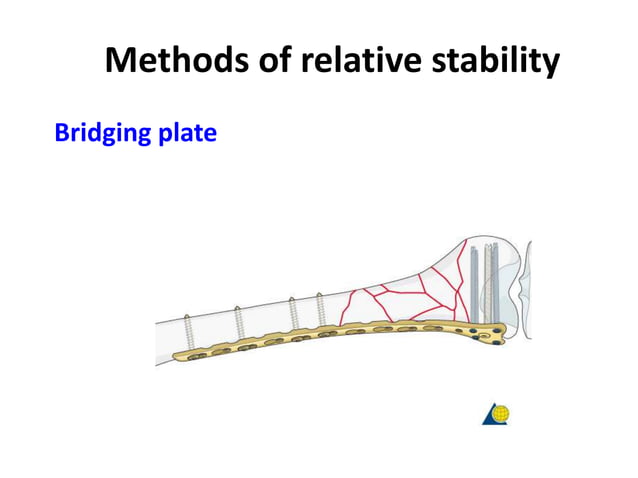 Methods of relative stability

Bridging plate